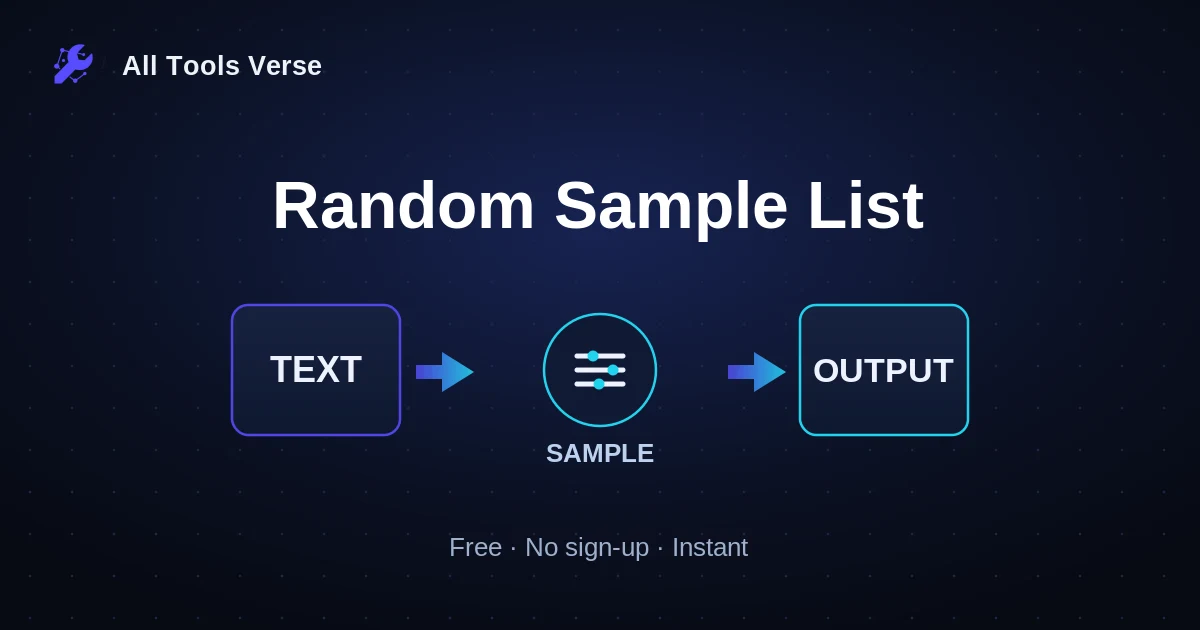 All Tools Verse

Random Sample List

TEXT

SAMPLE

OUTPUT

Free · No sign-up · Instant